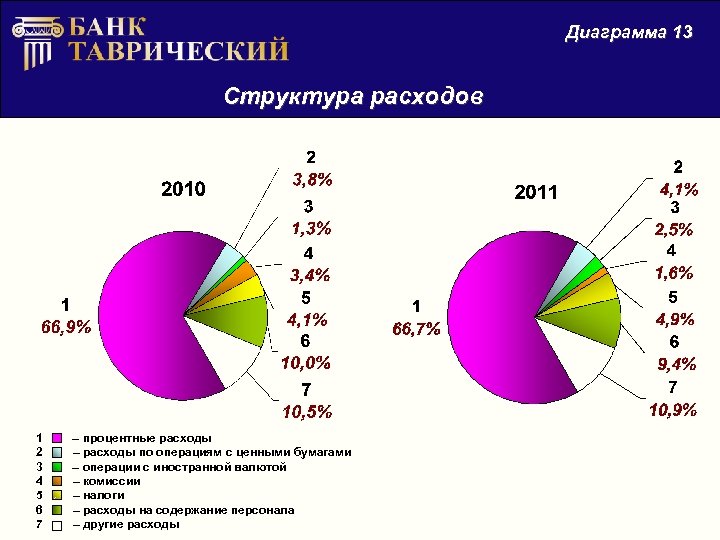 БАНК ТАВРИЧЕСКИЙ

Диаграмма 13

Структура расходов

2010

1
66,9%

2
3,8%

3
1,3%

4
3,4%

5
4,1%

6
10,0%

7
10,5%

2011

1
66,7%

2
4,1%

3
2,5%

4
1,6%

5
4,9%

6
9,4%

7
10,9%

1 – процентные расходы
2 – расходы по операциям с ценными бумагами
3 – операции с иностранной валютой
4 – комиссии
5 – налоги
6 – расходы на содержание персонала
7 – другие расходы